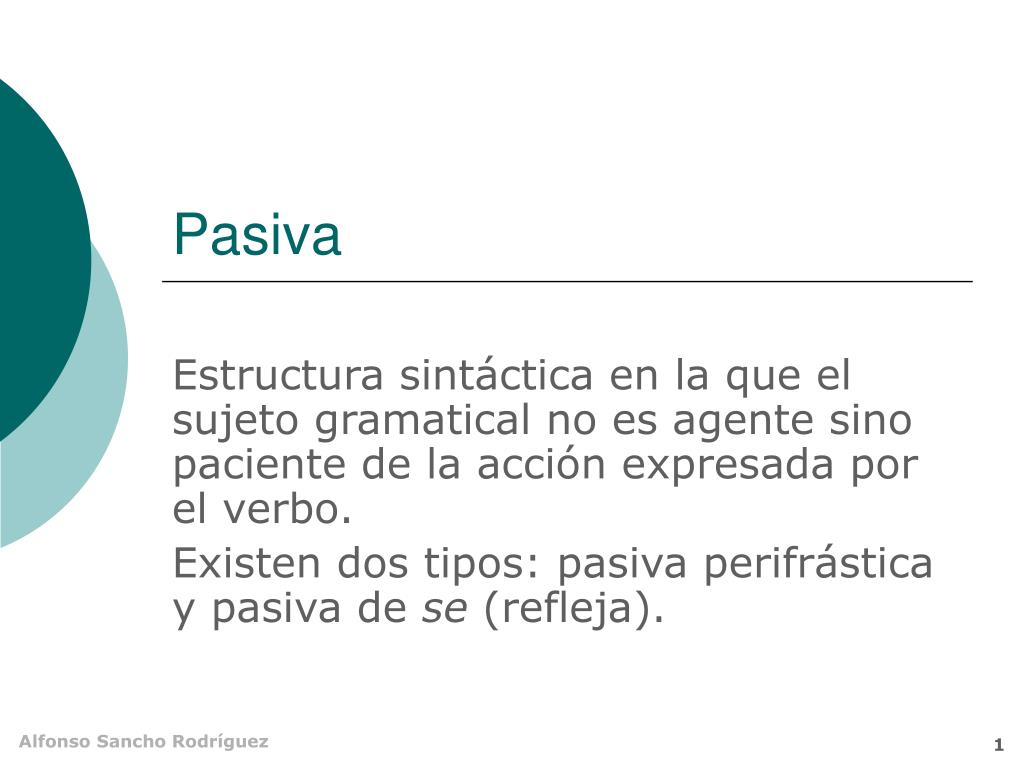 Pasiva

Estructura sintáctica en la que el sujeto gramatical no es agente sino paciente de la acción expresada por el verbo.

Existen dos tipos: pasiva perifrástica y pasiva de se (refleja).

Alfonso Sancho Rodríguez

1